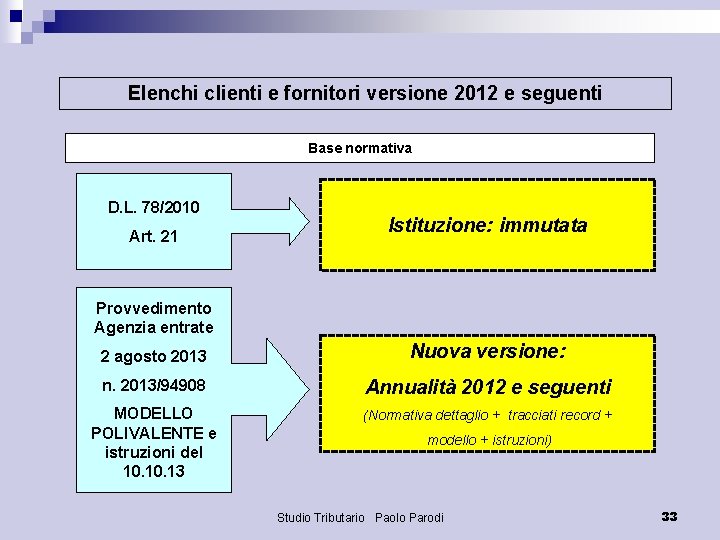 Elenchi clienti e fornitori versione 2012 e seguenti

Base normativa

D.L. 78/2010

Art. 21

Istituzione: immutata

Provvedimento Agenzia entrate

2 agosto 2013

n. 2013/94908

MODELLO POLIVALENTE e istruzioni del 10.10.13

Nuova versione:

Annualità 2012 e seguenti

(Normativa dettaglio + tracciati record + modello + istruzioni)

Studio Tributario Paolo Parodi

33